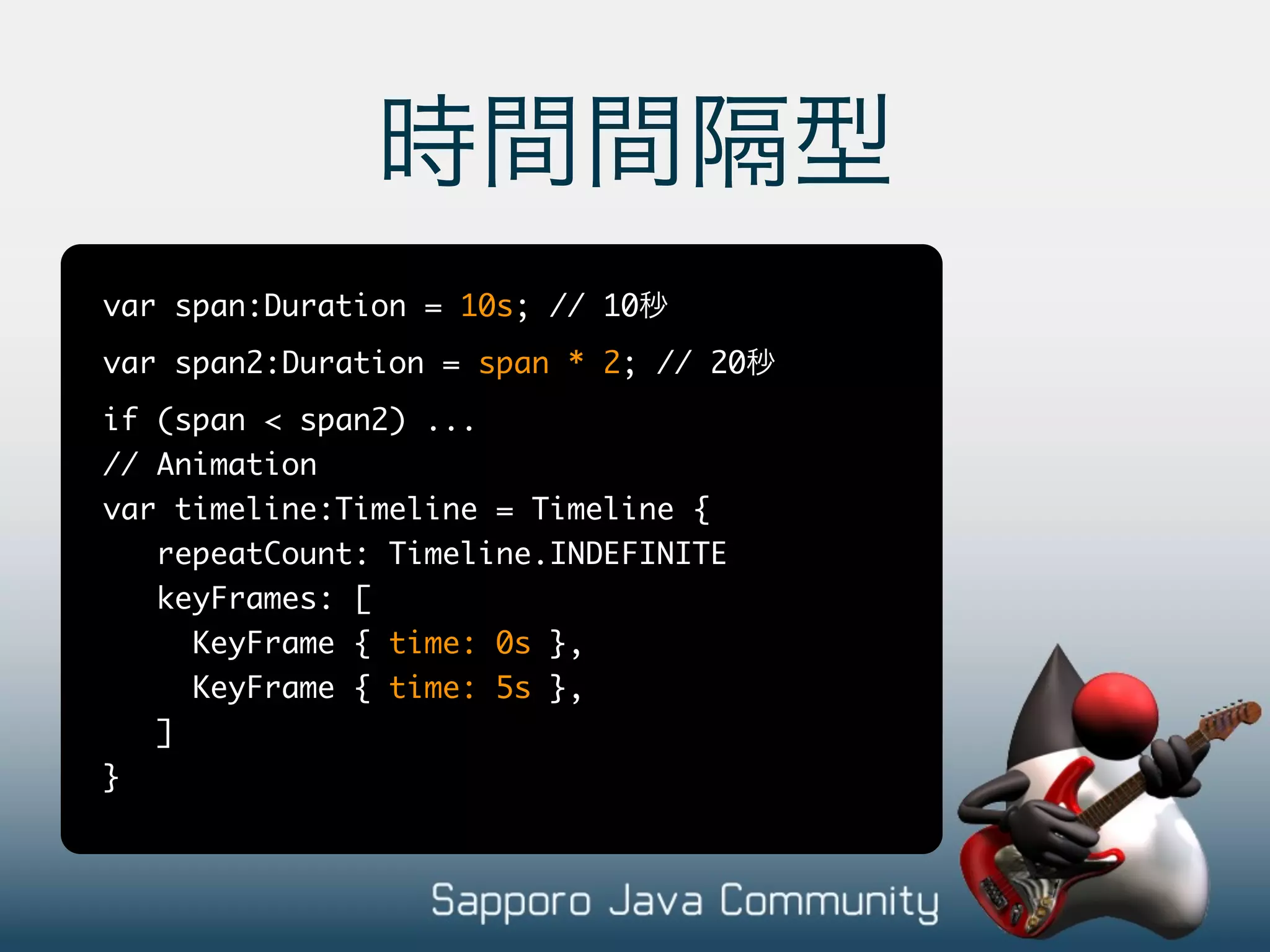 時間間隔型

var span:Duration = 10s; // 10秒
var span2:Duration = span * 2; // 20秒
if (span < span2) ...
// Animation
var timeline:Timeline = Timeline {
repeatCount: Timeline.INDEFINITE
keyFrames: [
KeyFrame { time: 0s },
KeyFrame { time: 5s },
]
}

Sapporo Java Community